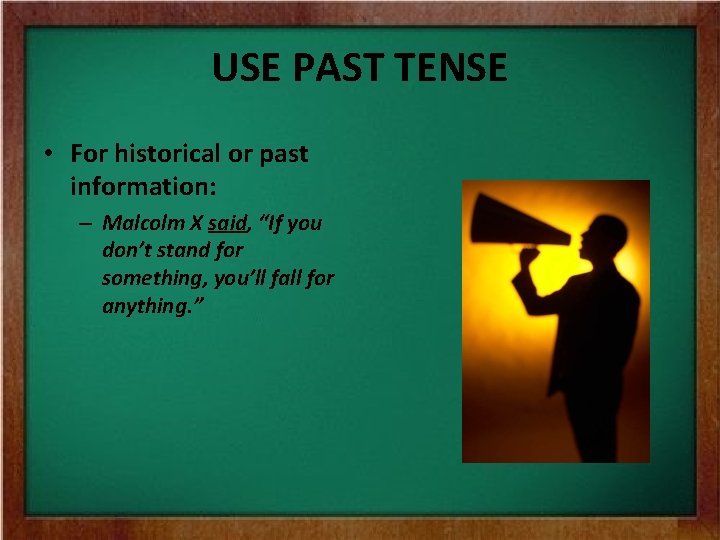 USE PAST TENSE

• For historical or past information:

– Malcolm X said, “If you don’t stand for something, you’ll fall for anything.”